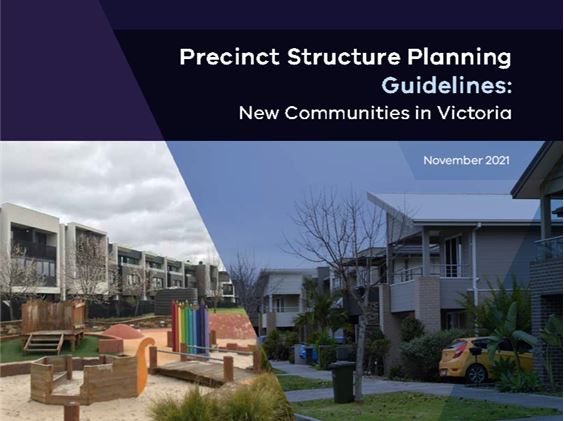 Precinct Structure Planning Guidelines:
New Communities in Victoria

November 2021